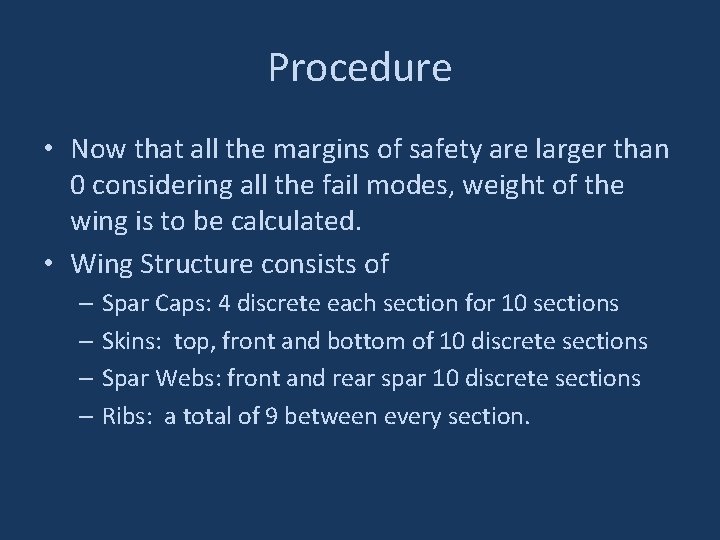 Procedure

• Now that all the margins of safety are larger than 0 considering all the fail modes, weight of the wing is to be calculated.
• Wing Structure consists of
– Spar Caps: 4 discrete each section for 10 sections
– Skins: top, front and bottom of 10 discrete sections
– Spar Webs: front and rear spar 10 discrete sections
– Ribs: a total of 9 between every section.